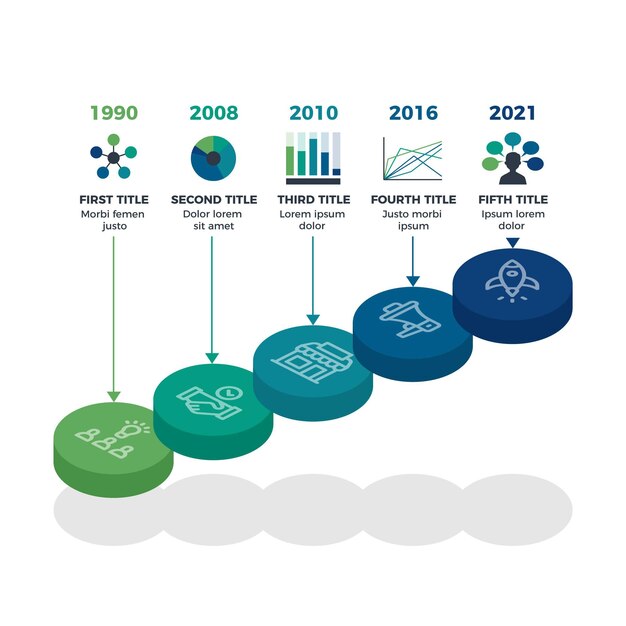 1990

FIRST TITLE
Morbi femen justo

2008

SECOND TITLE
Dolor lorem sit amet

2010

THIRD TITLE
Lorem ipsum dolor

2016

FOURTH TITLE
Justo morbi ipsum

2021

FIFTH TITLE
Ipsum lorem dolor